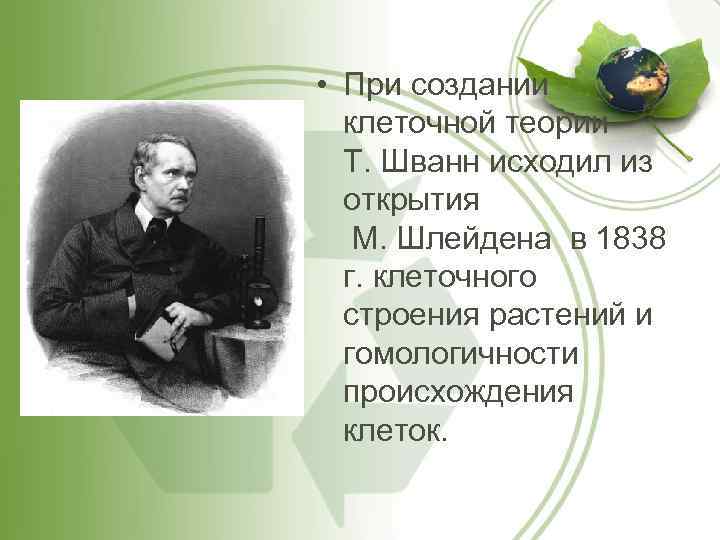 • При создании клеточной теории Т. Шванн исходил из открытия М. Шлейдена в 1838 г. клеточного строения растений и гомологичности происхождения клеток.